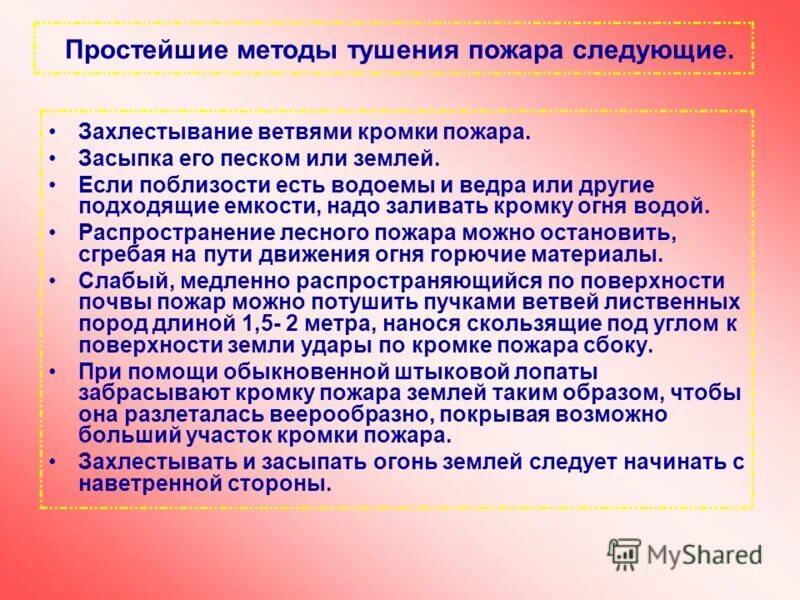 Простейшие методы тушения пожара следующие.

• Захлестывание ветвями кромки пожара.
• Засыпка его песком или землей.
• Если поблизости есть водоемы и ведра или другие подходящие емкости, надо заливать кромку огня водой.
• Распространение лесного пожара можно остановить, сгребая на пути движения огня горючие материалы.
• Слабый, медленно распространяющийся по поверхности почвы пожар можно потушить пучками ветвей лиственных пород длиной 1,5- 2 метра, нанося скользящие под углом к поверхности земли удары по кромке пожара сбоку.
• При помощи обыкновенной штыковой лопаты забрасывают кромку пожара землей таким образом, чтобы она разлеталась веерообразно, покрывая возможно больший участок кромки пожара.
• Захлестывать и засыпать огонь землей следует начинать с наветренной стороны.

MyShared